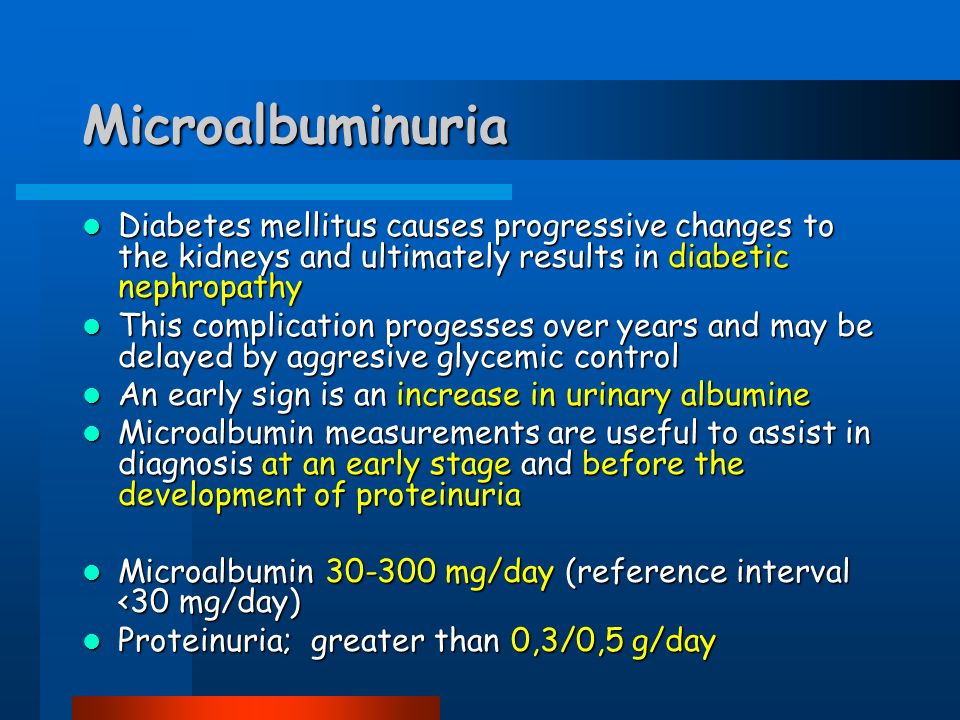 Microalbuminuria

- Diabetes mellitus causes progressive changes to the kidneys and ultimately results in diabetic nephropathy
- This complication progesses over years and may be delayed by aggresive glycemic control
- An early sign is an increase in urinary albumine
- Microalbumin measurements are useful to assist in diagnosis at an early stage and before the development of proteinuria

- Microalbumin 30-300 mg/day (reference interval <30 mg/day)
- Proteinuria;  greater than 0,3/0,5 g/day